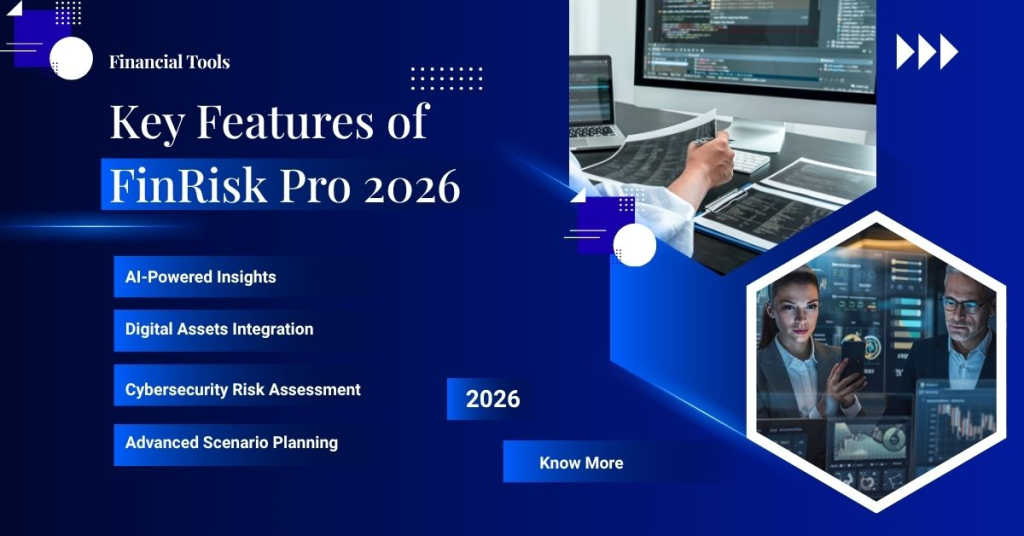 Financial Tools

Key Features of FinRisk Pro 2026

AI-Powered Insights

Digital Assets Integration

Cybersecurity Risk Assessment

Advanced Scenario Planning

2026

Know More